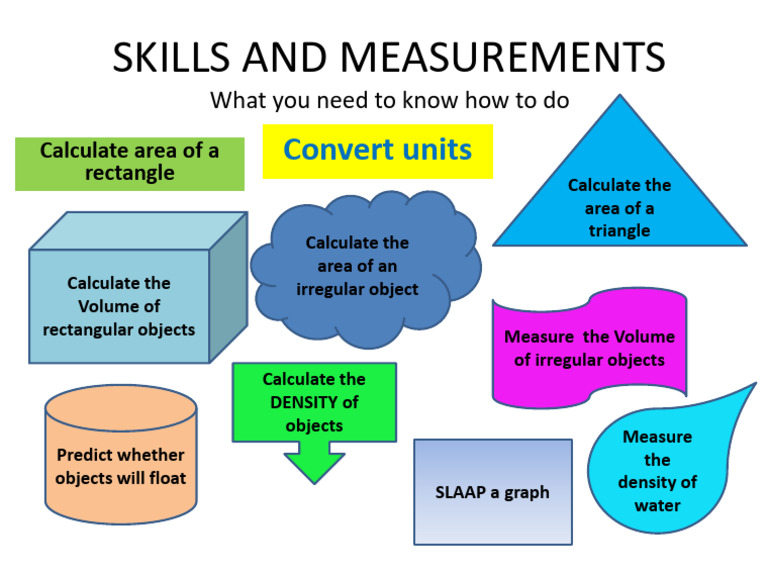 SKILLS AND MEASUREMENTS

What you need to know how to do

Calculate area of a rectangle

Convert units

Calculate the area of a triangle

Calculate the Volume of rectangular objects

Calculate the area of an irregular object

Measure the Volume of irregular objects

Calculate the DENSITY of objects

Predict whether objects will float

SLAAP a graph

Measure the density of water